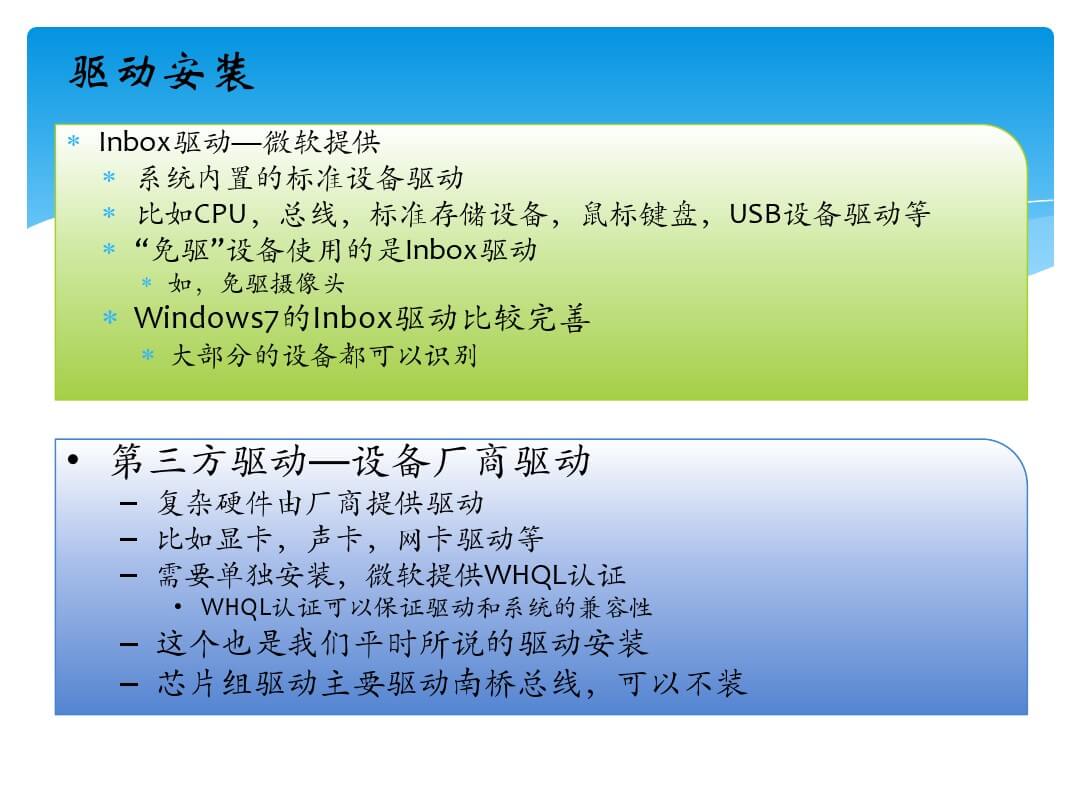 驱动安装

* Inbox驱动—微软提供
  * 系统内置的标准设备驱动
  * 比如CPU，总线，标准存储设备，鼠标键盘，USB设备驱动等
  * “免驱”设备使用的是Inbox驱动
    * 如，免驱摄像头
  * Windows7的Inbox驱动比较完善
    * 大部分的设备都可以识别

• 第三方驱动—设备厂商驱动
  – 复杂硬件由厂商提供驱动
  – 比如显卡，声卡，网卡驱动等
  – 需要单独安装，微软提供WHQL认证
    • WHQL认证可以保证驱动和系统的兼容性
  – 这个也是我们平时所说的驱动安装
  – 芯片组驱动主要驱动南桥总线，可以不装